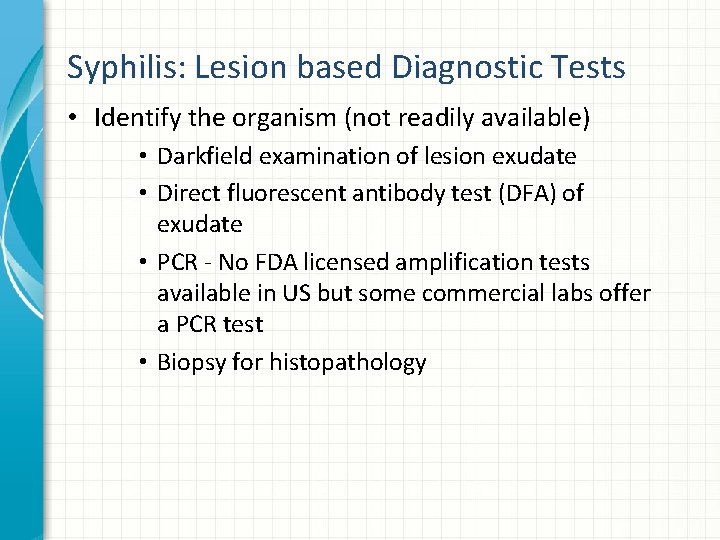 Syphilis: Lesion based Diagnostic Tests

• Identify the organism (not readily available)
  • Darkfield examination of lesion exudate
  • Direct fluorescent antibody test (DFA) of exudate
  • PCR - No FDA licensed amplification tests available in US but some commercial labs offer a PCR test
  • Biopsy for histopathology